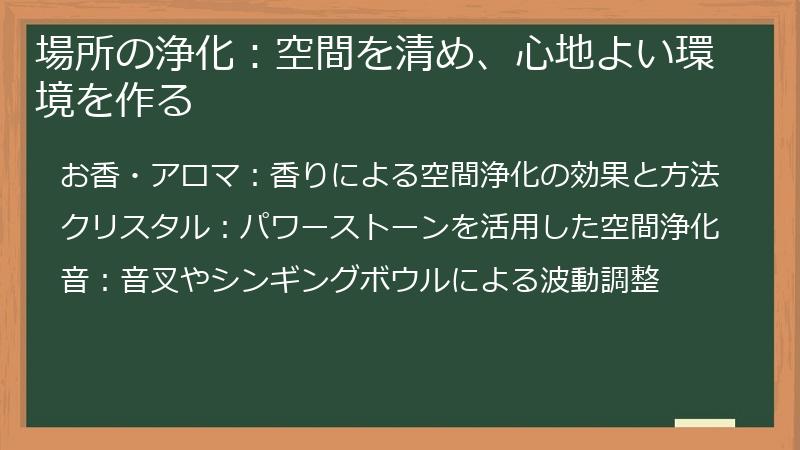 場所の浄化：空間を清め、心地よい環境を作る

お香・アロマ：香りによる空間浄化の効果と方法

クリスタル：パワーストーンを活用した空間浄化

音：音叉やシンギングボウルによる波動調整